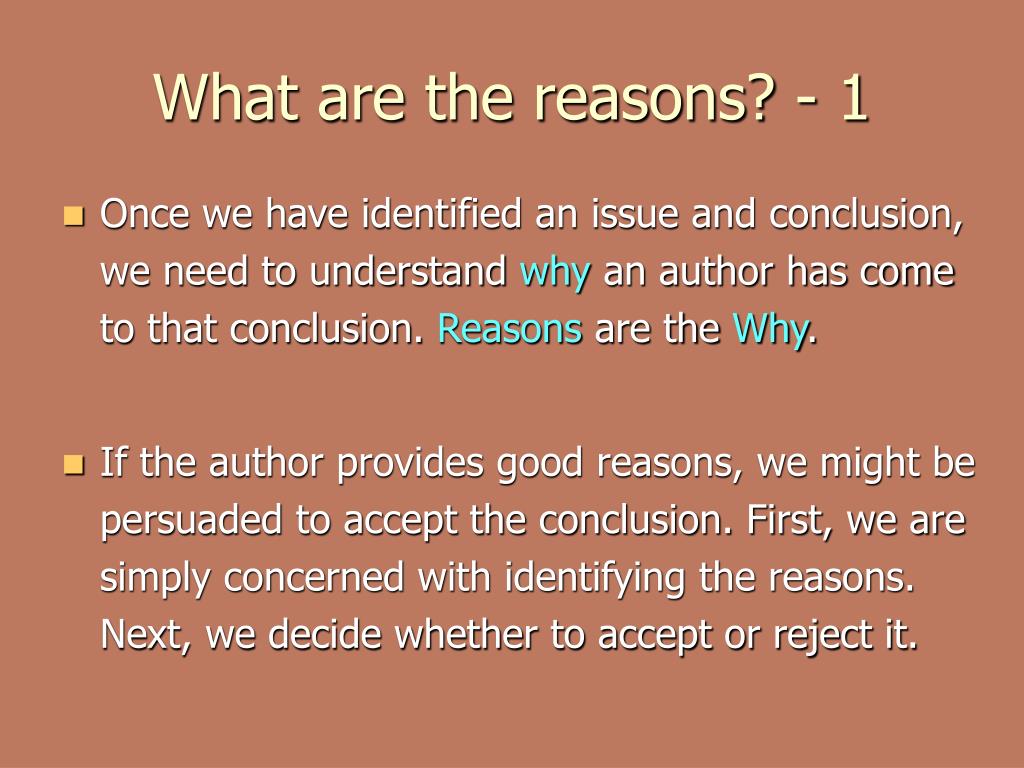 What are the reasons? - 1

Once we have identified an issue and conclusion, we need to understand why an author has come to that conclusion. Reasons are the Why.

If the author provides good reasons, we might be persuaded to accept the conclusion. First, we are simply concerned with identifying the reasons. Next, we decide whether to accept or reject it.